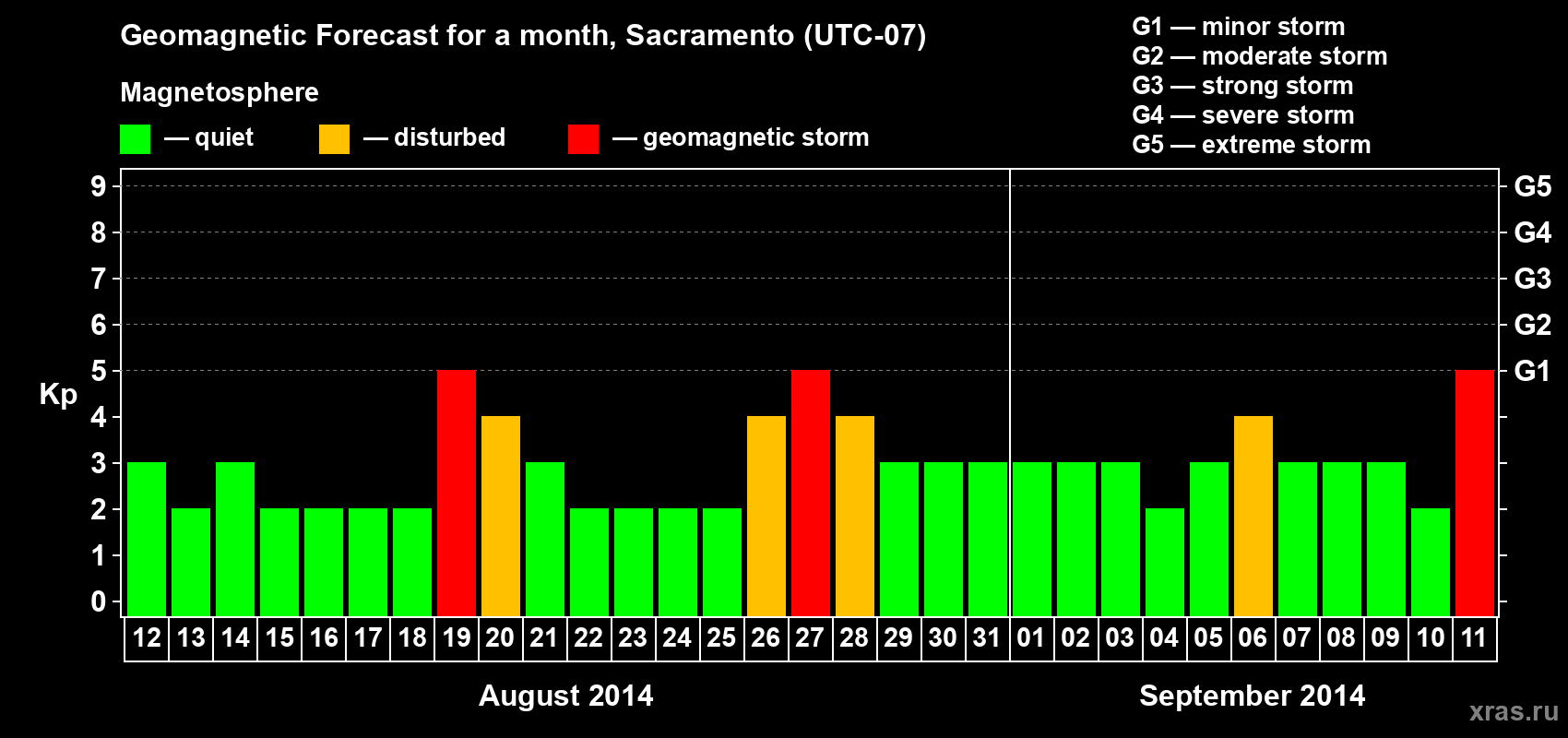 Geomagnetic Forecast for a month, Sacramento (UTC-07)

Magnetosphere

— quiet — disturbed — geomagnetic storm

G1 — minor storm
G2 — moderate storm
G3 — strong storm
G4 — severe storm
G5 — extreme storm

Kp

9
8
7
6
5
4
3
2
1
0

G5
G4
G3
G2
G1

12 13 14 15 16 17 18 19 20 21 22 23 24 25 26 27 28 29 30 31 01 02 03 04 05 06 07 08 09 10 11

August 2014

September 2014

xras.ru